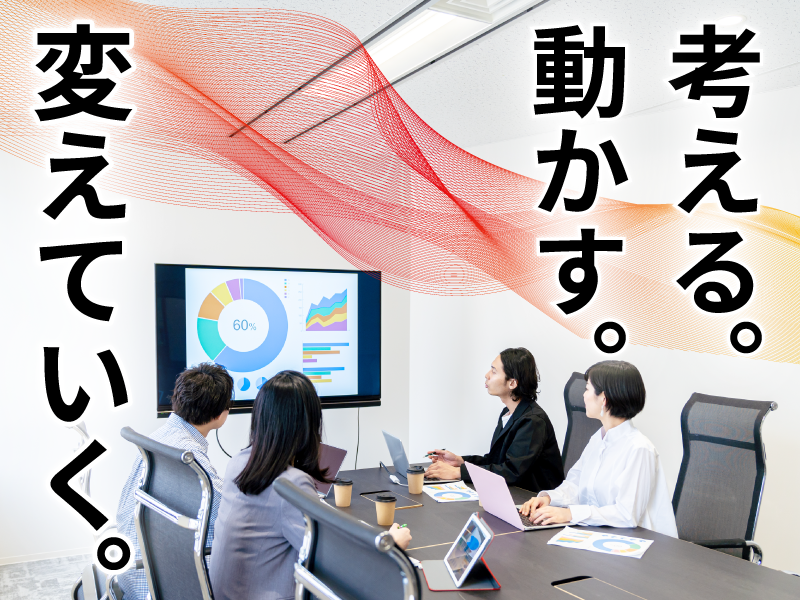 考える。

動かす。

変えていく。

60%